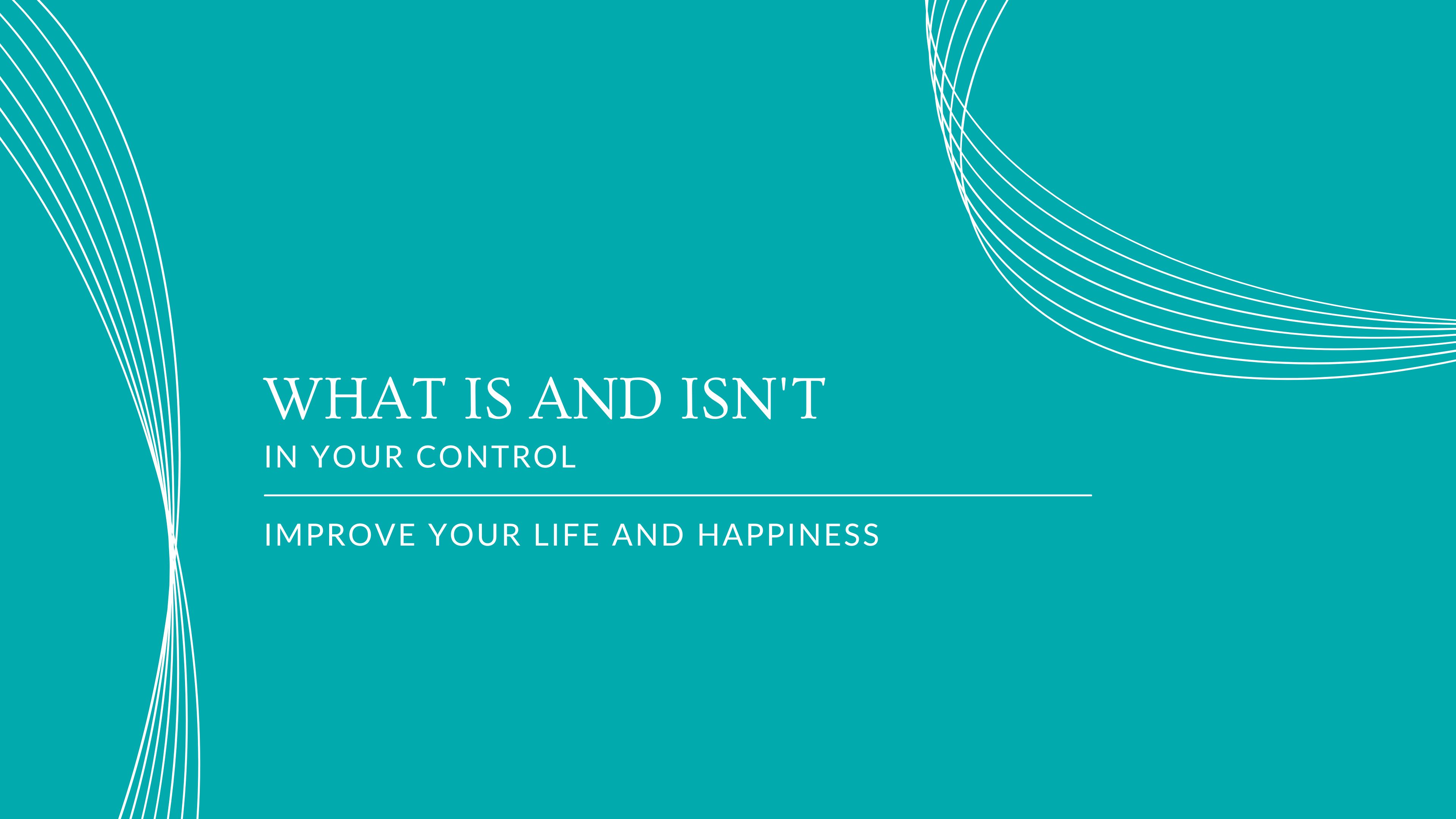 WHAT IS AND ISN'T
IN YOUR CONTROL

IMPROVE YOUR LIFE AND HAPPINESS